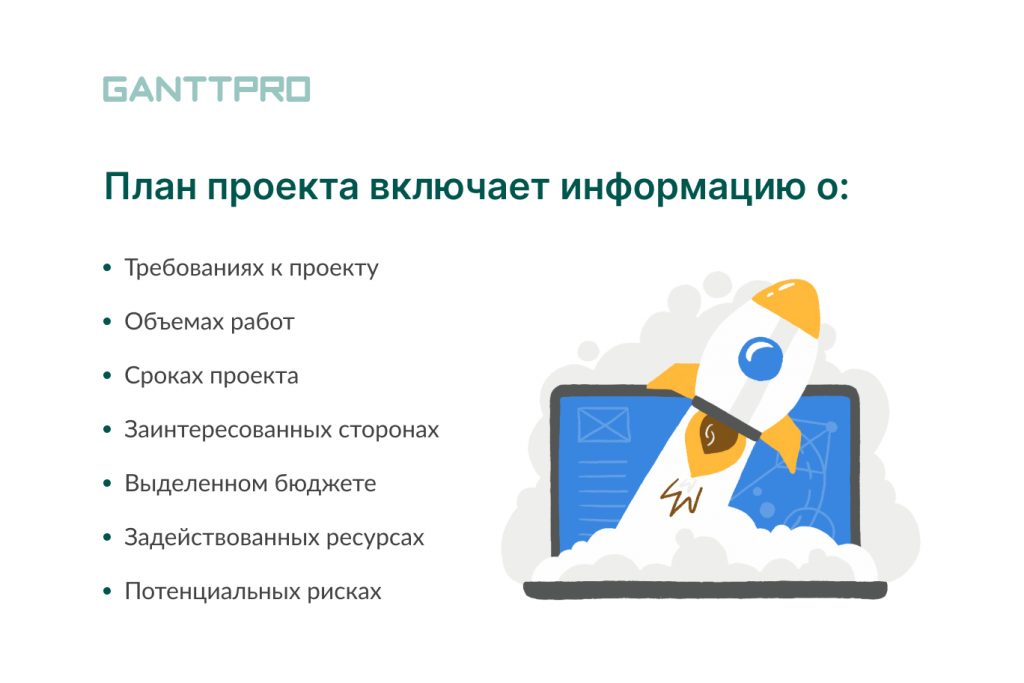 GANTTPRO

План проекта включает информацию о:

• Требованиях к проекту
• Объемах работ
• Сроках проекта
• Заинтересованных сторонах
• Выделенном бюджете
• Задействованных ресурсах
• Потенциальных рисках